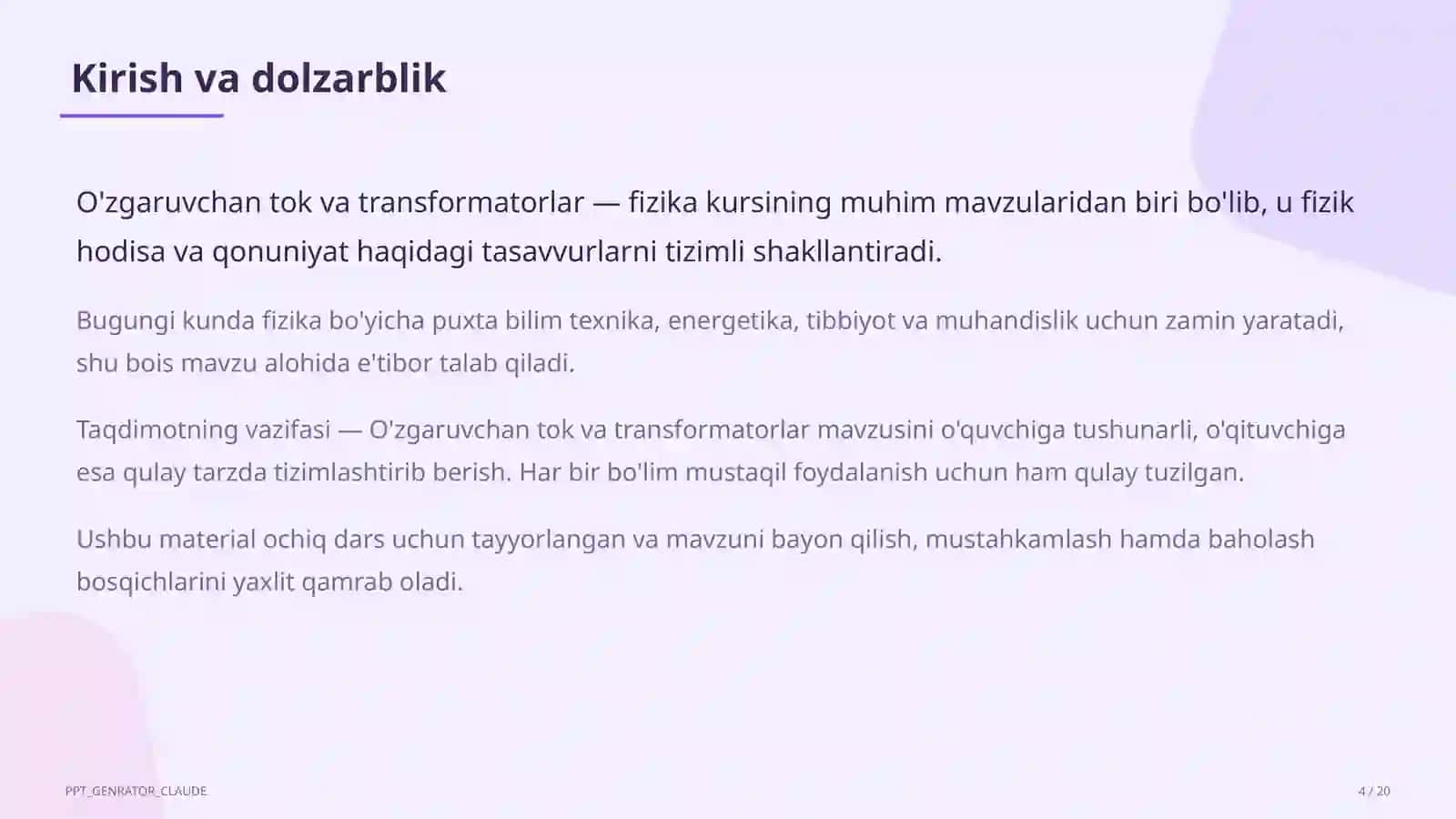 Kirish va dolzarblik

O'zgaruvchan tok va transformatorlar — fizika kursining muhim mavzularidan biri bo'lib, u fizik hodisa va qonuniyat haqidagi tasavvurlarni tizimli shakllantiradi.

Bugungi kunda fizika bo'yicha puxta bilim texnika, energetika, tibbiyot va muhandislik uchun zamin yaratadi, shu bois mavzu alohida e'tibor talab qiladi.

Taqdimotning vazifasi — O'zgaruvchan tok va transformatorlar mavzusini o'quvchiga tushunarli, o'qituvchiga esa qulay tarzda tizimlashtirib berish. Har bir bo'lim mustaqil foydalanish uchun ham qulay tuzilgan.

Ushbu material ochiq dars uchun tayyorlangan va mavzuni bayon qilish, mustahkamlash hamda baholash bosqichlarini yaxlit qamrab oladi.

PPT_GENRATOR_CLAUDE

4 / 20